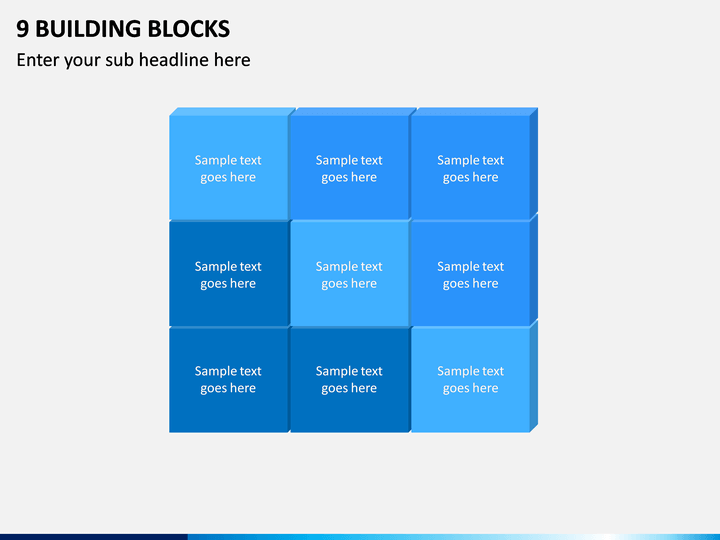 9 BUILDING BLOCKS

Enter your sub headline here

Sample text goes here

Sample text goes here

Sample text goes here

Sample text goes here

Sample text goes here

Sample text goes here

Sample text goes here

Sample text goes here

Sample text goes here